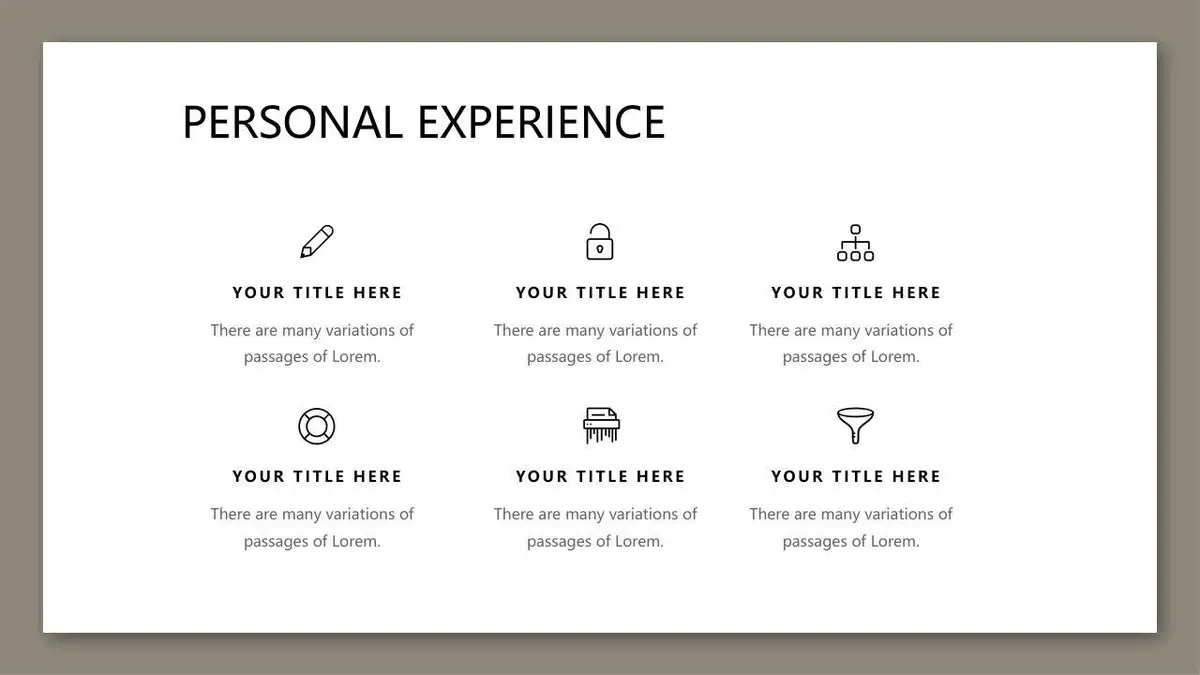 PERSONAL EXPERIENCE

YOUR TITLE HERE

There are many variations of passages of Lorem.

YOUR TITLE HERE

There are many variations of passages of Lorem.

YOUR TITLE HERE

There are many variations of passages of Lorem.

YOUR TITLE HERE

There are many variations of passages of Lorem.

YOUR TITLE HERE

There are many variations of passages of Lorem.

YOUR TITLE HERE

There are many variations of passages of Lorem.